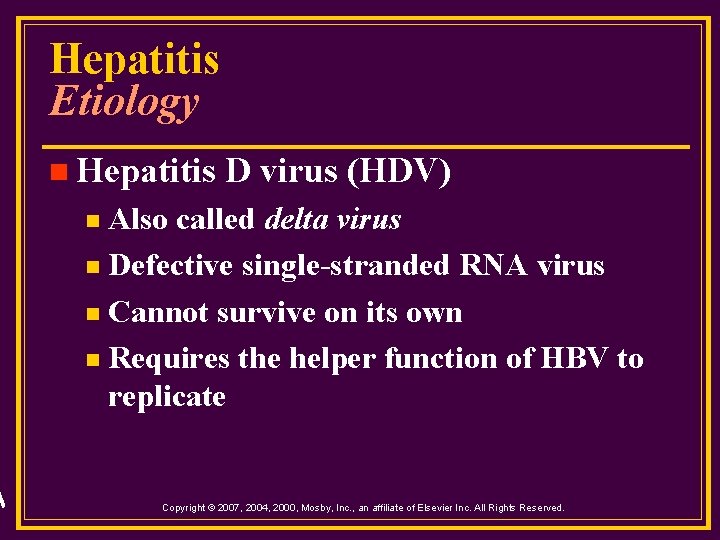 Hepatitis
Etiology

Hepatitis D virus (HDV)

Also called delta virus

Defective single-stranded RNA virus

Cannot survive on its own

Requires the helper function of HBV to replicate

Copyright © 2007, 2004, 2000, Mosby, Inc., an affiliate of Elsevier Inc. All Rights Reserved.